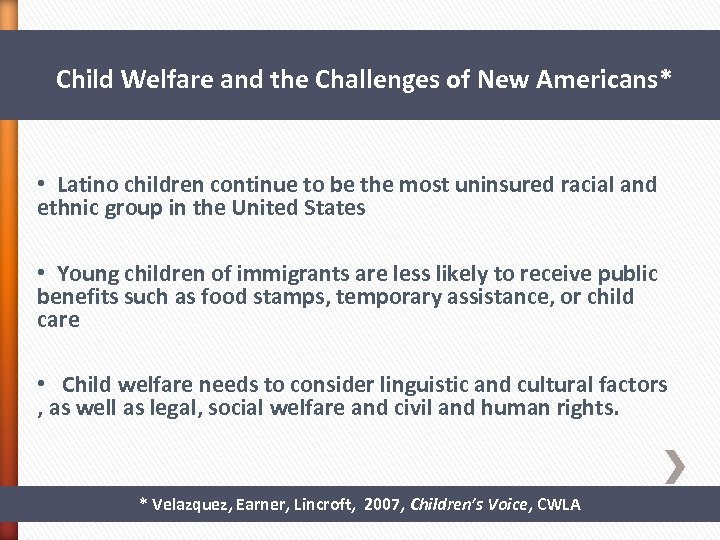 Child Welfare and the Challenges of New Americans*

• Latino children continue to be the most uninsured racial and ethnic group in the United States

• Young children of immigrants are less likely to receive public benefits such as food stamps, temporary assistance, or child care

• Child welfare needs to consider linguistic and cultural factors , as well as legal, social welfare and civil and human rights.

* Velazquez, Earner, Lincroft, 2007, Children's Voice, CWLA